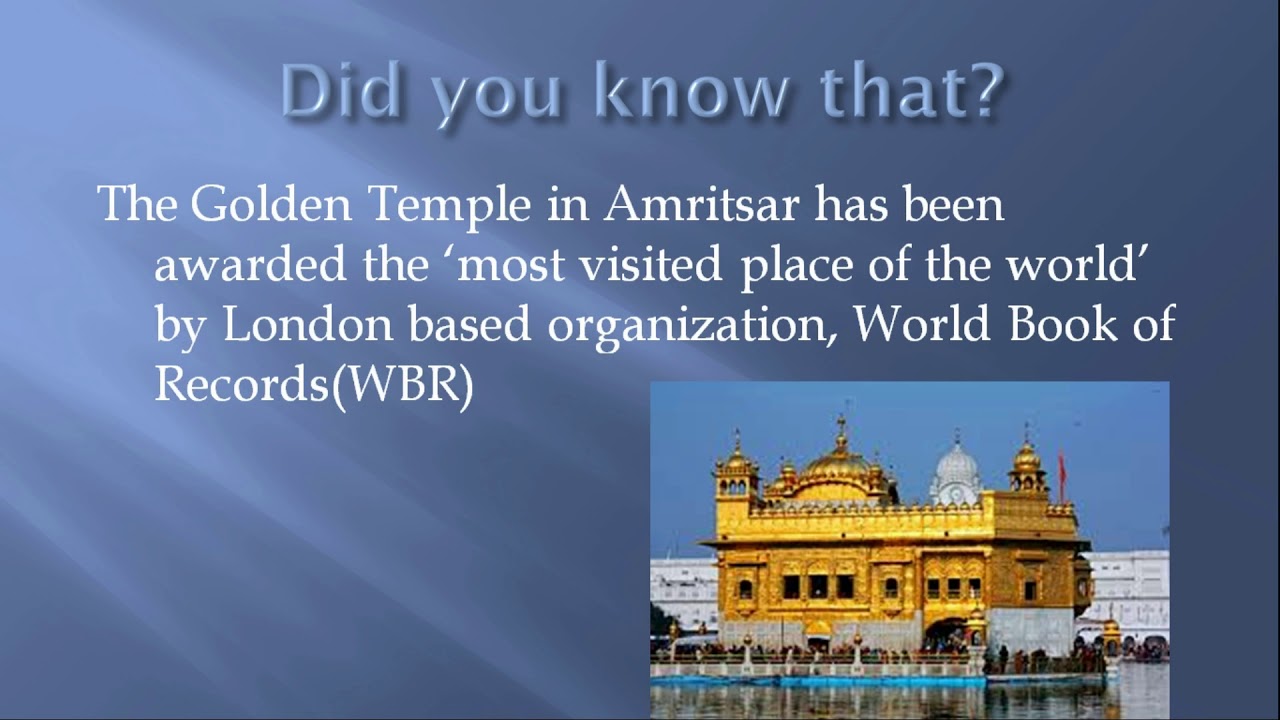 Did you know that?

The Golden Temple in Amritsar has been awarded the ‘most visited place of the world’ by London based organization, World Book of Records(WBR)